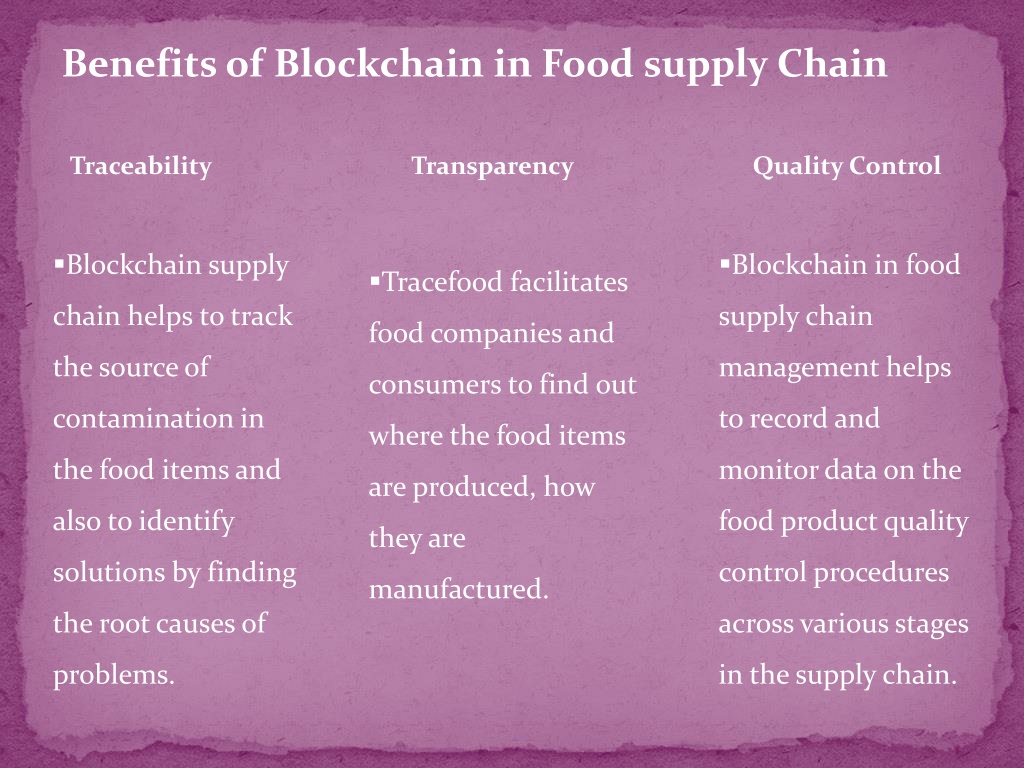 Benefits of Blockchain in Food supply Chain

Traceability

▪Blockchain supply chain helps to track the source of contamination in the food items and also to identify solutions by finding the root causes of problems.

Transparency

▪Tracefood facilitates food companies and consumers to find out where the food items are produced, how they are manufactured.

Quality Control

▪Blockchain in food supply chain management helps to record and monitor data on the food product quality control procedures across various stages in the supply chain.